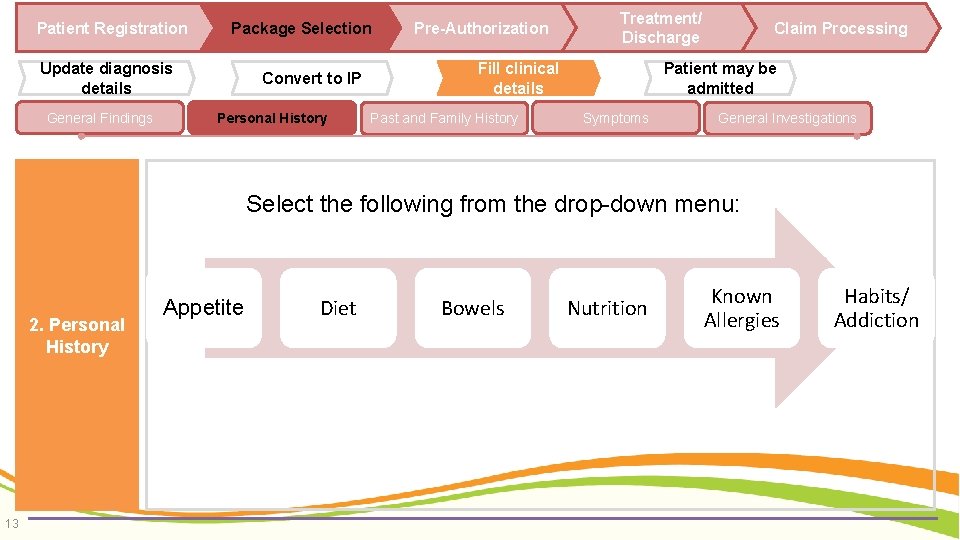 Patient Registration
Package Selection
Pre-Authorization
Treatment/ Discharge
Claim Processing

Update diagnosis details
Convert to IP
Fill clinical details
Patient may be admitted

General Findings
Personal History
Past and Family History
Symptoms
General Investigations

2. Personal History

Select the following from the drop-down menu:

Appetite
Diet
Bowels
Nutrition
Known Allergies
Habits/ Addiction

13